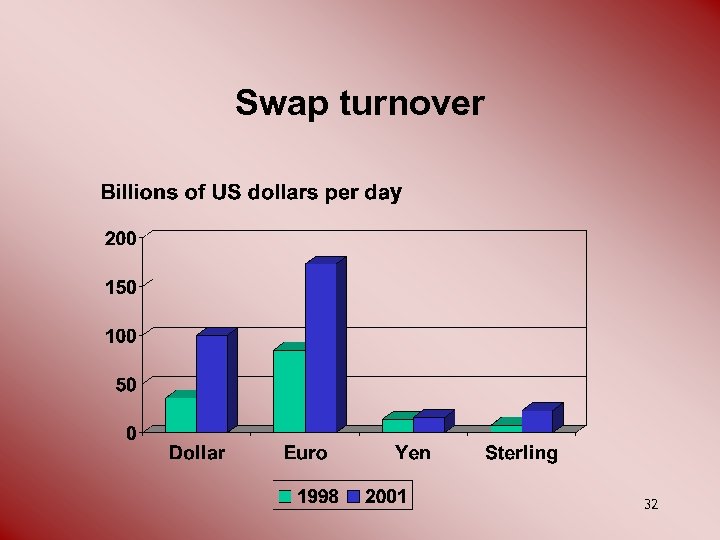 Swap turnover

Billions of US dollars per day

200
150
100
50
0

Dollar Euro Yen Sterling

1998 2001

32